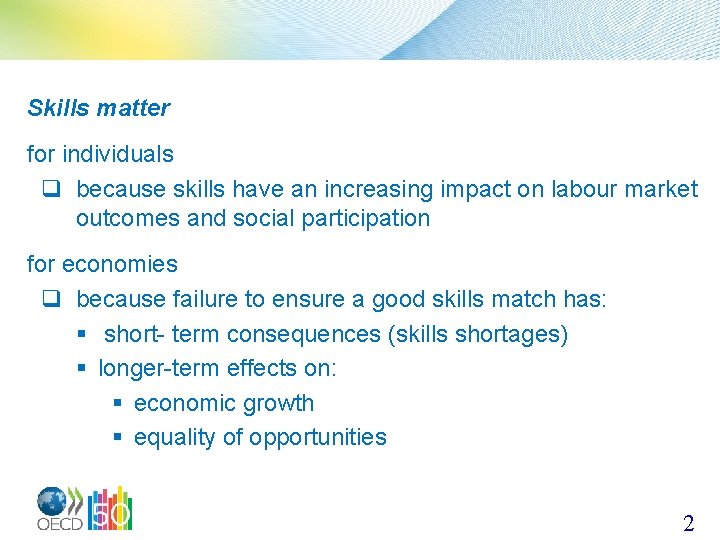 Skills matter

for individuals

❑ because skills have an increasing impact on labour market outcomes and social participation

for economies

❑ because failure to ensure a good skills match has:

▪ short- term consequences (skills shortages)

▪ longer-term effects on:

▪ economic growth

▪ equality of opportunities

OECD 50

2